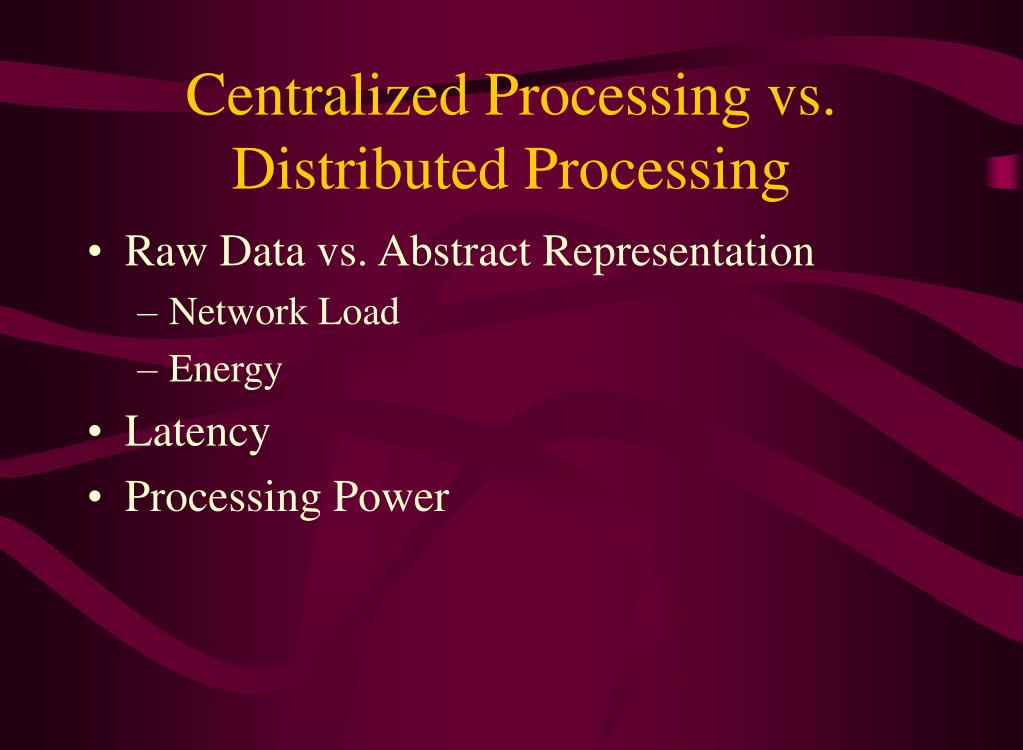 Centralized Processing vs. Distributed Processing

• Raw Data vs. Abstract Representation
– Network Load
– Energy
• Latency
• Processing Power